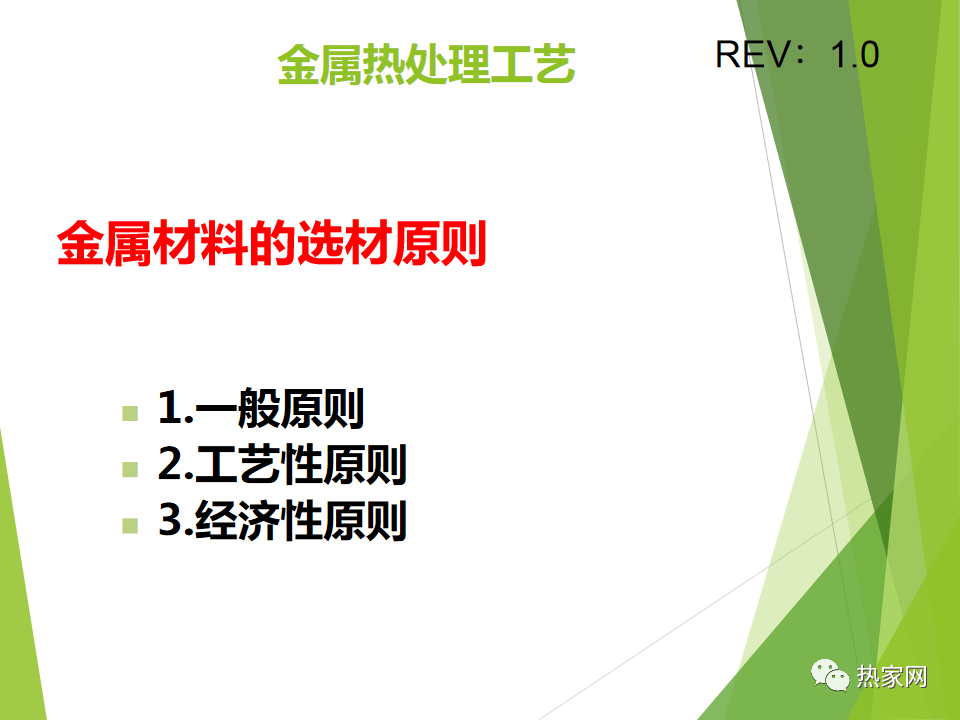 金属热处理工艺

REV：1.0

金属材料的选材原则

1.一般原则
2.工艺性原则
3.经济性原则

热家网